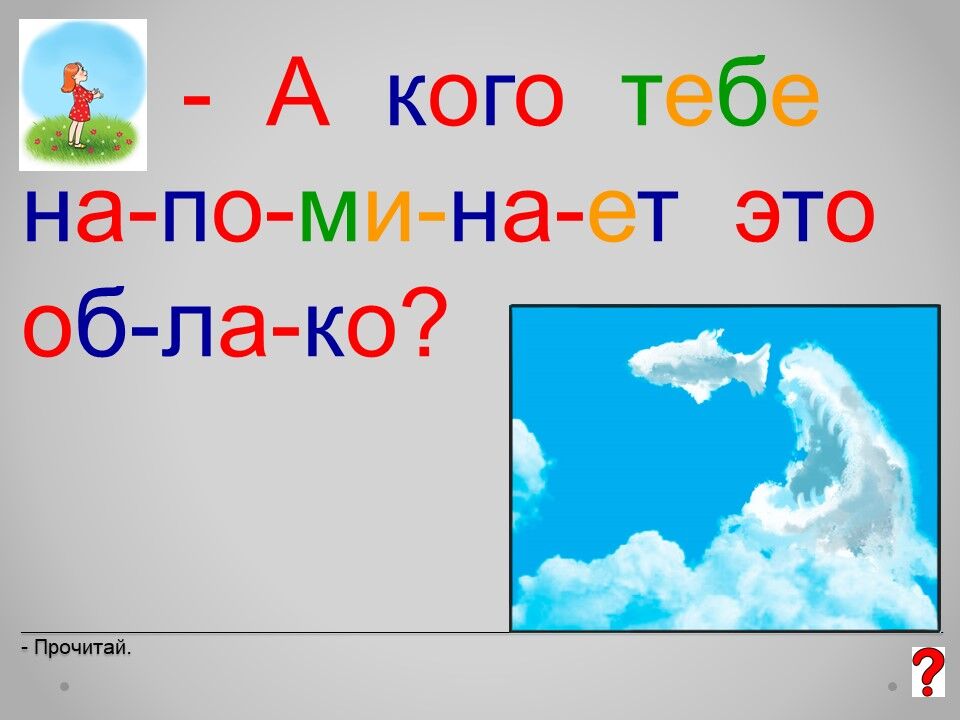 - А кого тебе на-по-ми-на-ет это об-ла-ко?

- Прочитай.

?